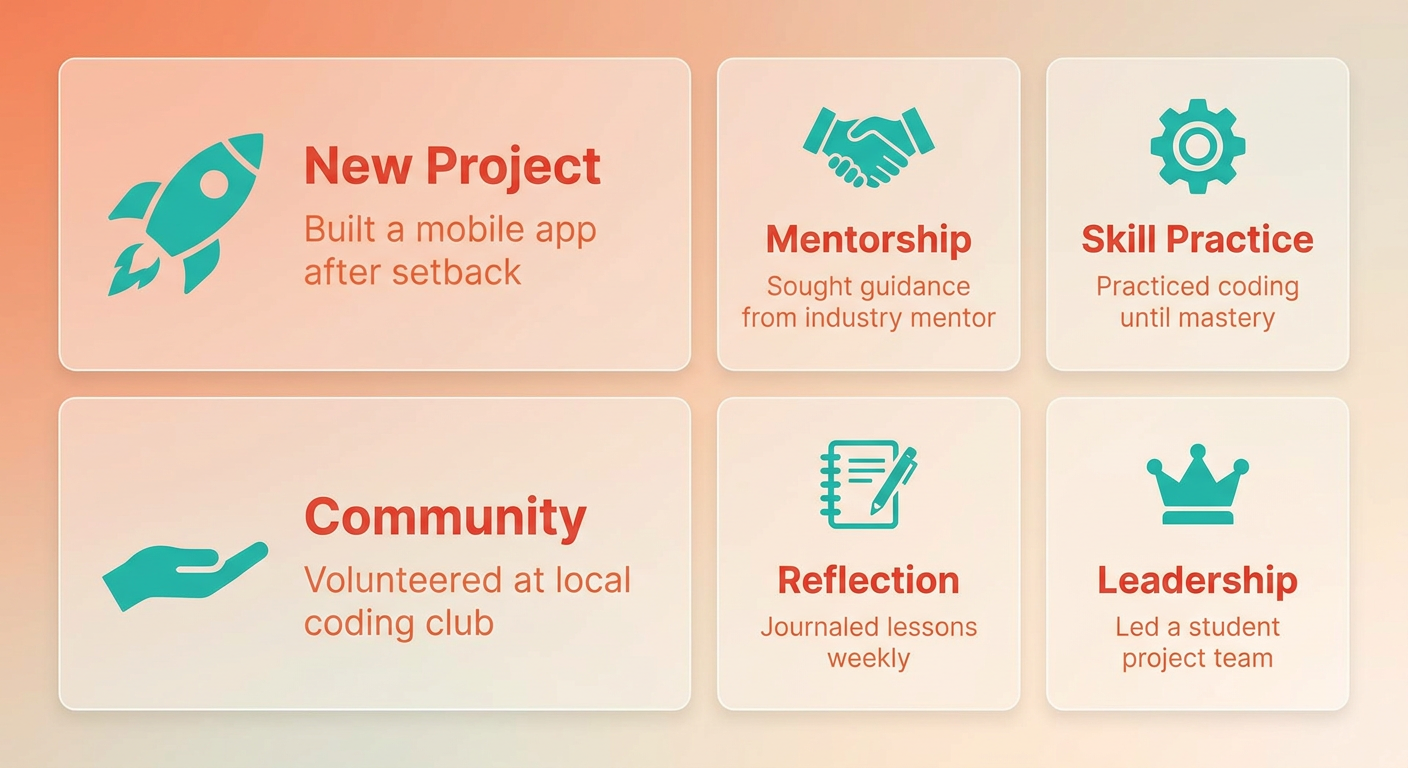 New Project
Built a mobile app after setback

Mentorship
Sought guidance from industry mentor

Skill Practice
Practiced coding until mastery

Community
Volunteered at local coding club

Reflection
Journaled lessons weekly

Leadership
Led a student project team